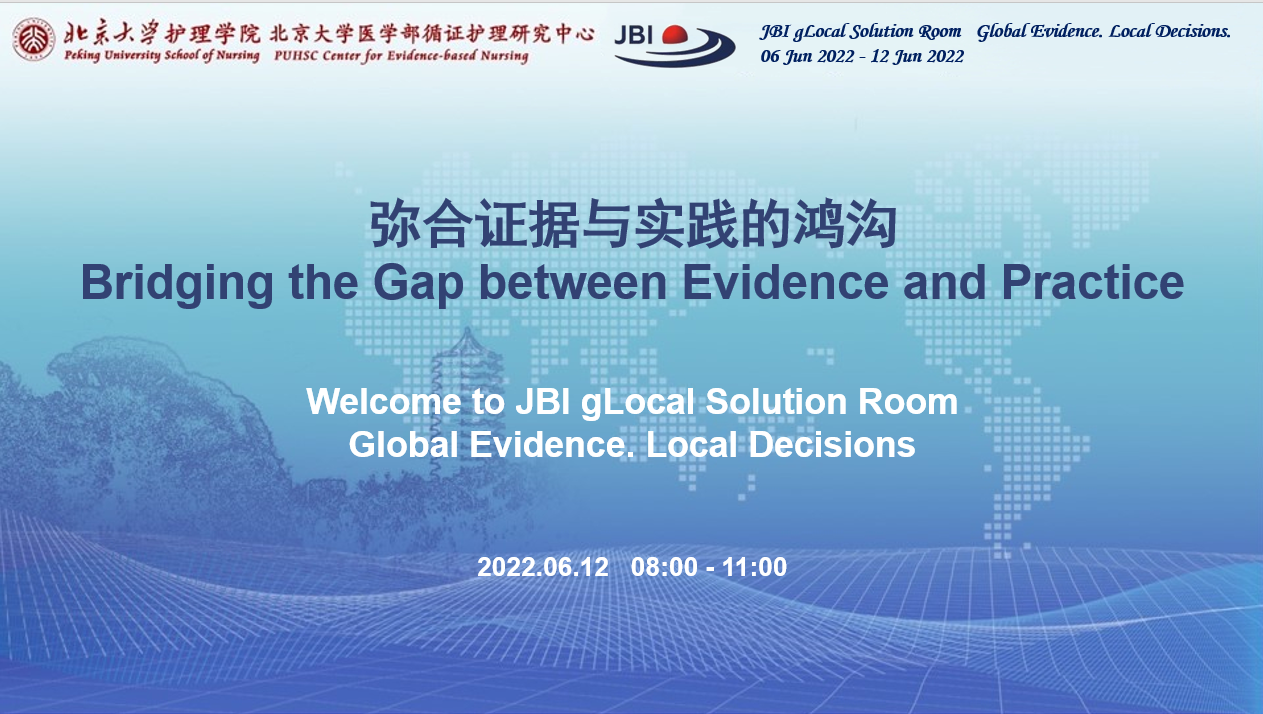 北京大学护理学院 北京大学医学部循证护理研究中心
Peking University School of Nursing PUHSC Center for Evidence-based Nursing

JBI

JBI gLocal Solution Room Global Evidence. Local Decisions.
06 Jun 2022 - 12 Jun 2022

弥合证据与实践的鸿沟
Bridging the Gap between Evidence and Practice

Welcome to JBI gLocal Solution Room
Global Evidence. Local Decisions

2022.06.12 08:00 - 11:00